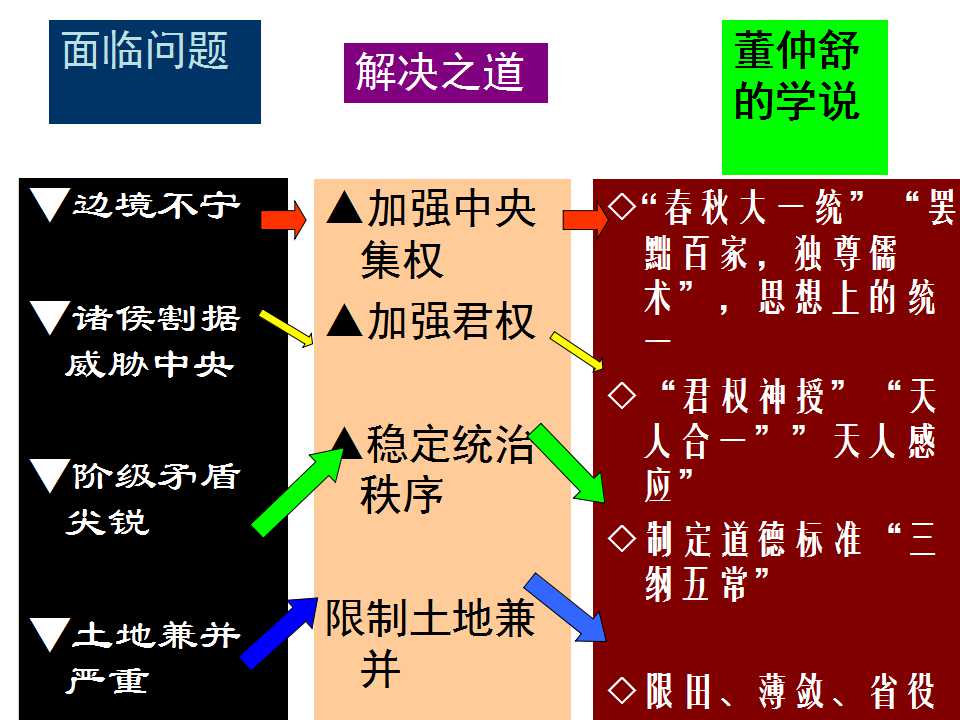 面临问题

解决之道

董仲舒的学说

▼边境不宁

▼诸侯割据威胁中央

▼阶级矛盾尖锐

▼土地兼并严重

▲加强中央集权

▲加强君权

▲稳定统治秩序

限制土地兼并

◇“春秋大一统”“罢黜百家，独尊儒术”，思想上的统一

◇“君权神授”“天人合一””天人感应”

◇制定道德标准“三纲五常”

◇限田、薄敛、省役